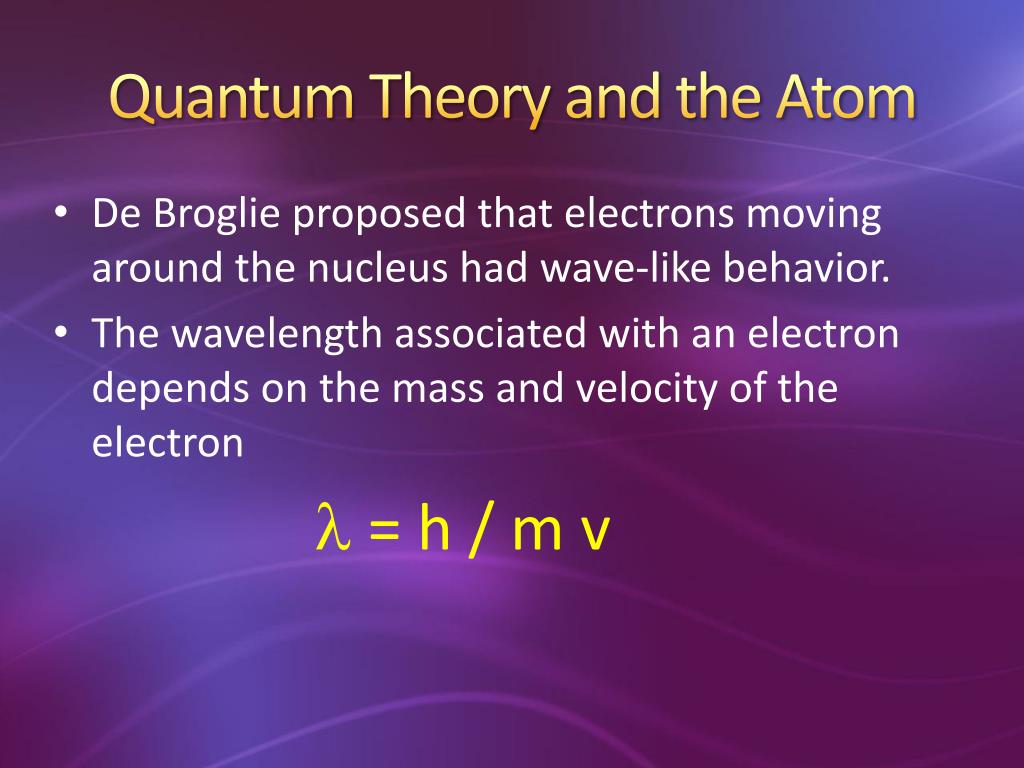 Quantum Theory and the Atom

• De Broglie proposed that electrons moving around the nucleus had wave-like behavior.

• The wavelength associated with an electron depends on the mass and velocity of the electron

$\lambda = h / m v$